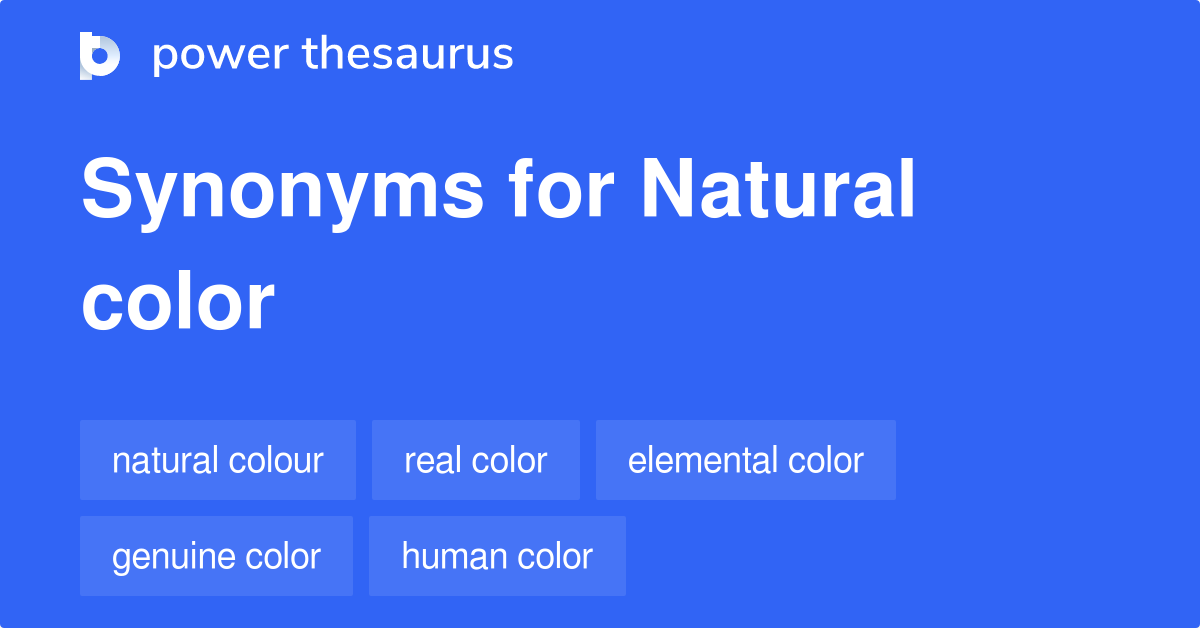 power thesaurus

Synonyms for Natural color

natural colour
real color
elemental color
genuine color
human color